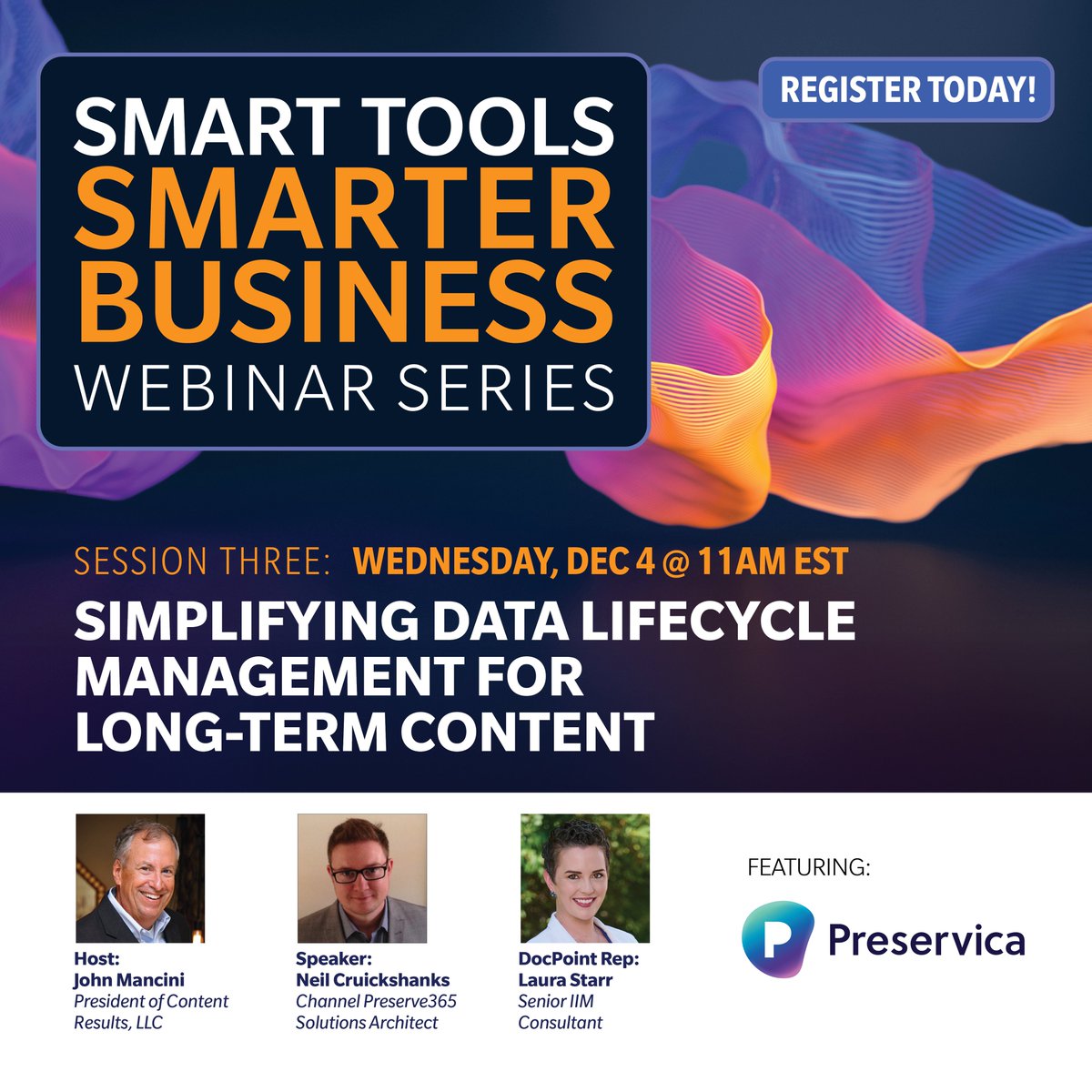 SMART TOOLS
SMARTER BUSINESS
WEBINAR SERIES

REGISTER TODAY!

SESSION THREE: WEDNESDAY, DEC 4 @ 11AM EST

SIMPLIFYING DATA LIFECYCLE MANAGEMENT FOR LONG-TERM CONTENT

Host:
John Mancini
President of Content Results, LLC

Speaker:
Neil Cruickshanks
Channel Preserve365 Solutions Architect

DocPoint Rep:
Laura Starr
Senior IIM Consultant

FEATURING:

Preservica